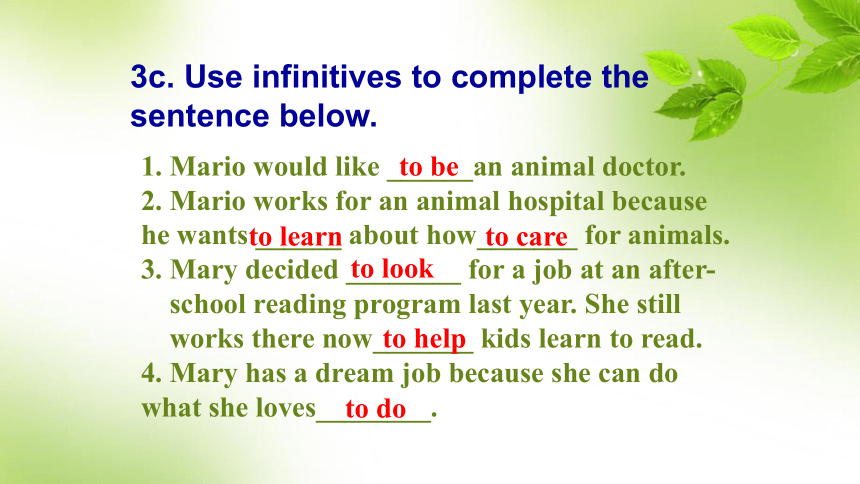 3c. Use infinitives to complete the sentence below.

1. Mario would like to be an animal doctor.
2. Mario works for an animal hospital because he wants to learn about how to care for animals.
3. Mary decided to look for a job at an after-school reading program last year. She still works there now to help kids learn to read.
4. Mary has a dream job because she can do what she loves to do.